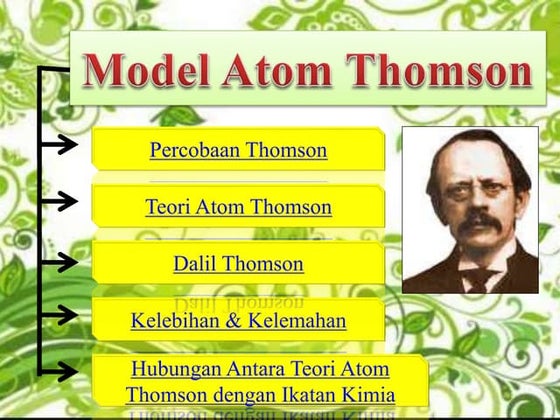 Model Atom Thomson

Percobaan Thomson

Teori Atom Thomson

Dalil Thomson

Kelebihan & Kelemahan

Hubungan Antara Teori Atom Thomson dengan Ikatan Kimia